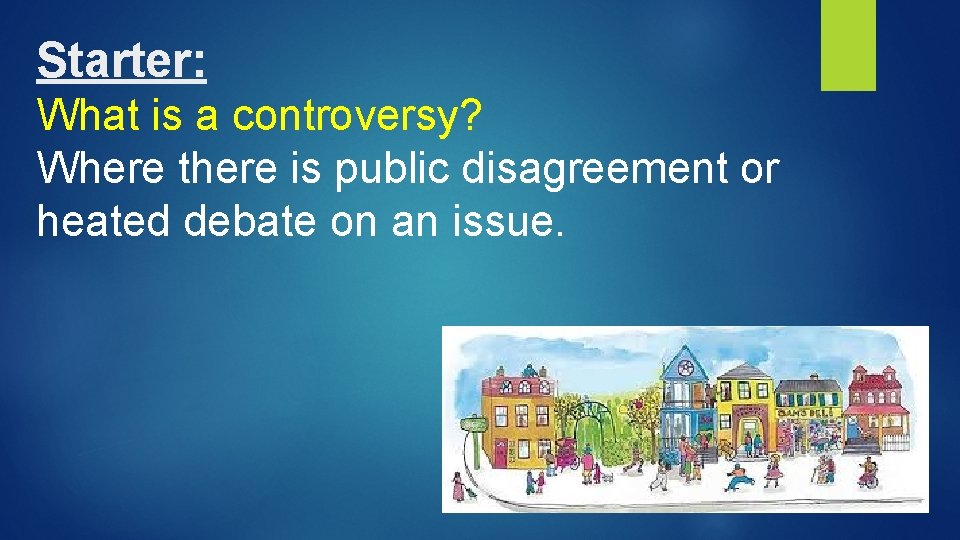 Starter:
What is a controversy?
Where there is public disagreement or heated debate on an issue.